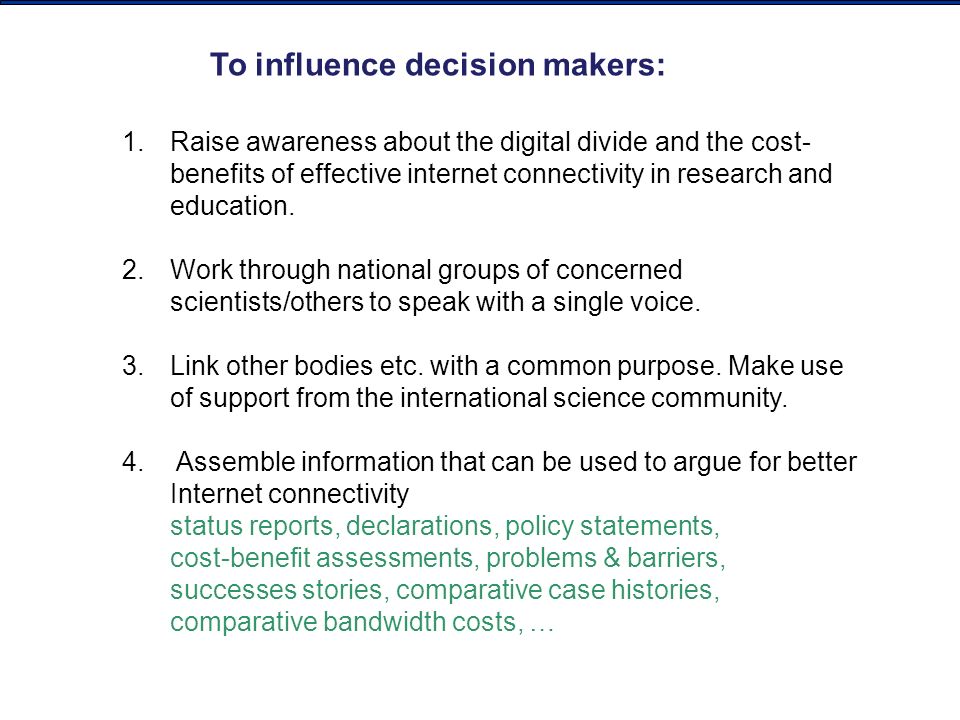 To influence decision makers:

1. Raise awareness about the digital divide and the cost-benefits of effective internet connectivity in research and education.

2. Work through national groups of concerned scientists/others to speak with a single voice.

3. Link other bodies etc. with a common purpose. Make use of support from the international science community.

4. Assemble information that can be used to argue for better Internet connectivity
status reports, declarations, policy statements, cost-benefit assessments, problems & barriers, successes stories, comparative case histories, comparative bandwidth costs, …